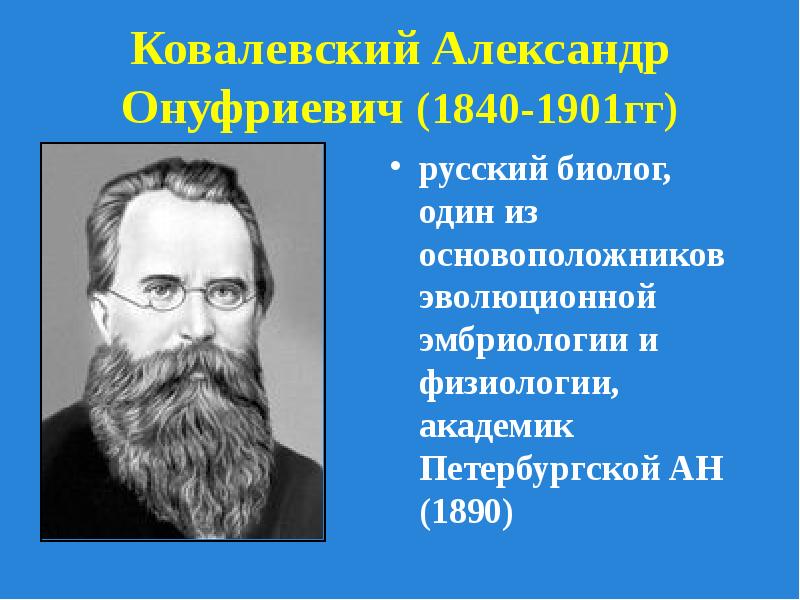 Ковалевский Александр Онуфриевич (1840-1901гг)

• русский биолог, один из основоположников эволюционной эмбриологии и физиологии, академик Петербургской АН (1890)